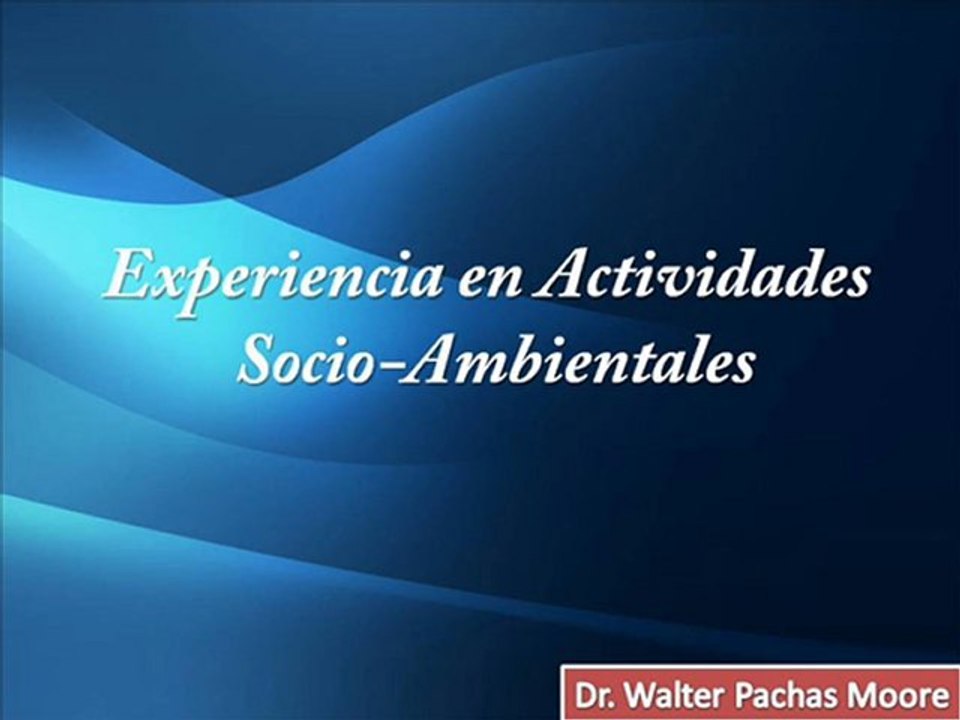 Experiencia en Actividades Socio-Ambientales

Dr. Walter Pachas Moore